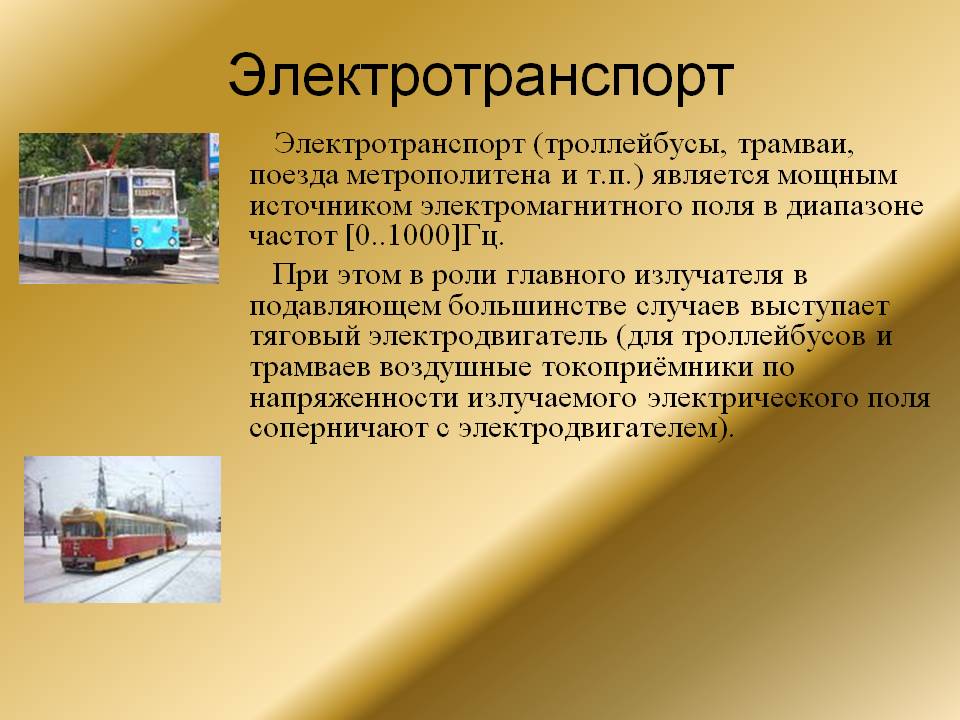 Электротранспорт

Электротранспорт (троллейбусы, трамваи, поезда метрополитена и т.п.) является мощным источником электромагнитного поля в диапазоне частот [0..1000]Гц.

При этом в роли главного излучателя в подавляющем большинстве случаев выступает тяговый электродвигатель (для троллейбусов и трамваев воздушные токоприёмники по напряженности излучаемого электрического поля соперничают с электродвигателем).